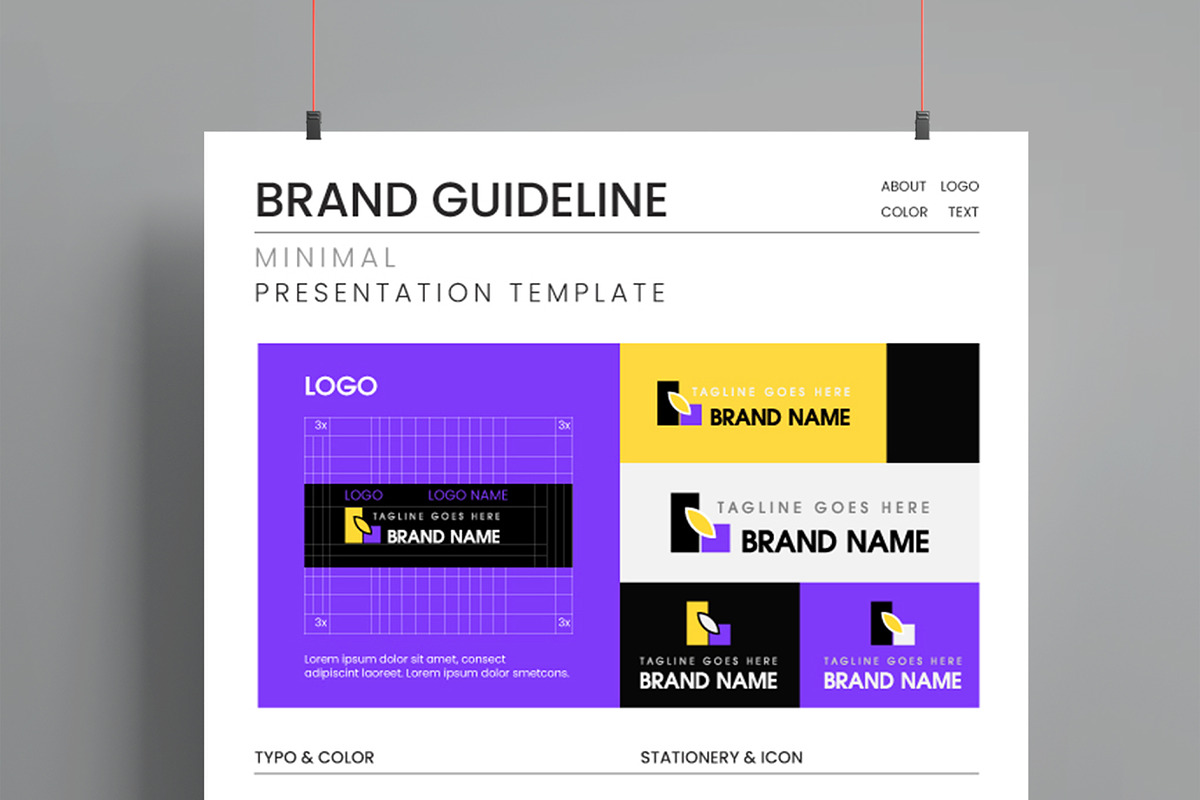 BRAND GUIDELINE

ABOUT LOGO
COLOR TEXT

MINIMAL
PRESENTATION TEMPLATE

LOGO

3x 3x

LOGO LOGO NAME

TAGLINE GOES HERE
BRAND NAME

3x 3x

Lorem ipsum dolor sit amet, consect adipiscint laoreet. Lorem ipsum dolor smetcons.

TAGLINE GOES HERE
BRAND NAME

TAGLINE GOES HERE
BRAND NAME

TAGLINE GOES HERE
BRAND NAME

TAGLINE GOES HERE
BRAND NAME

TYPO & COLOR

STATIONERY & ICON